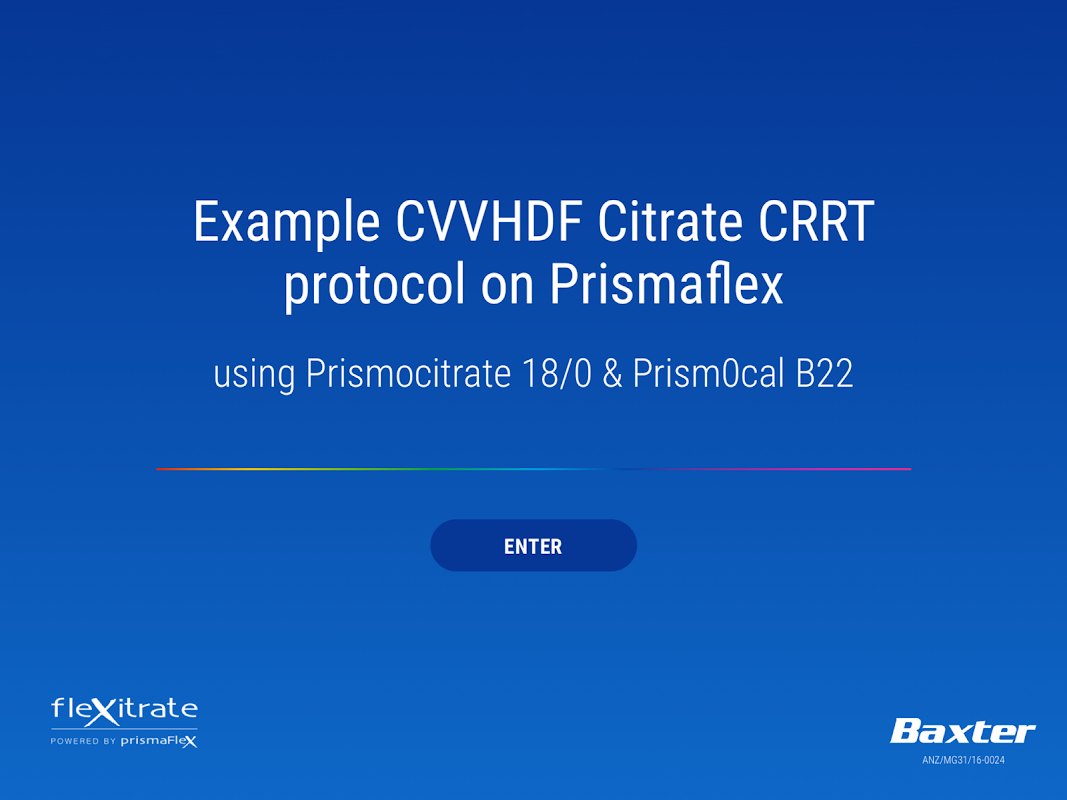 Example CVVHDF Citrate CRRT protocol on Prismaflex

using Prismocitrate 18/0 & Prism0cal B22

ENTER

fleXitrate
POWERED BY prismafleX

Baxter
ANZ/MG31/16-0024